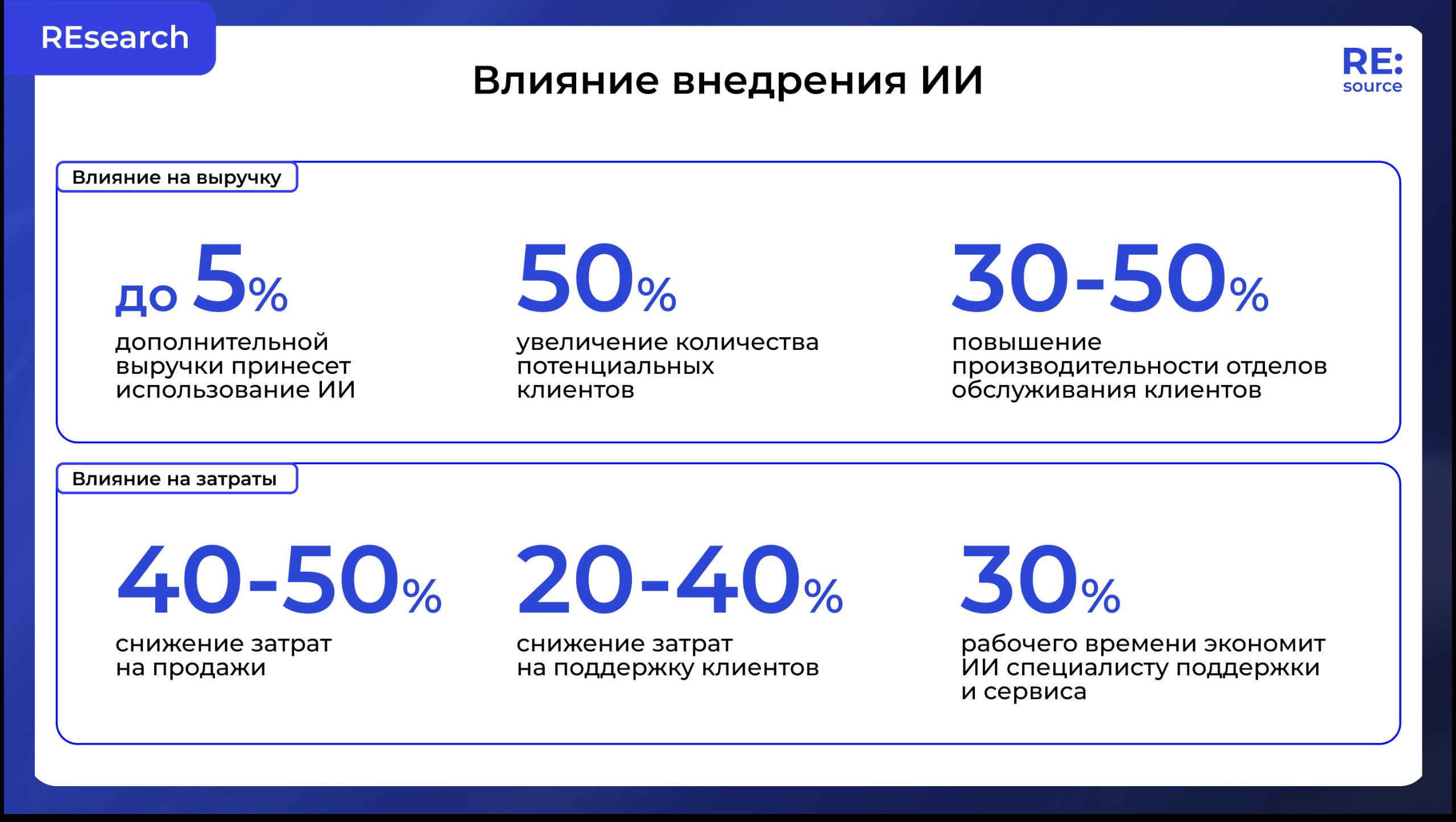 REsearch

Влияние внедрения ИИ

RE:
source

Влияние на выручку

до 5%
дополнительной выручки принесет использование ИИ

50%
увеличение количества потенциальных клиентов

30-50%
повышение производительности отделов обслуживания клиентов

Влияние на затраты

40-50%
снижение затрат на продажи

20-40%
снижение затрат на поддержку клиентов

30%
рабочего времени экономит ИИ специалисту поддержки и сервиса